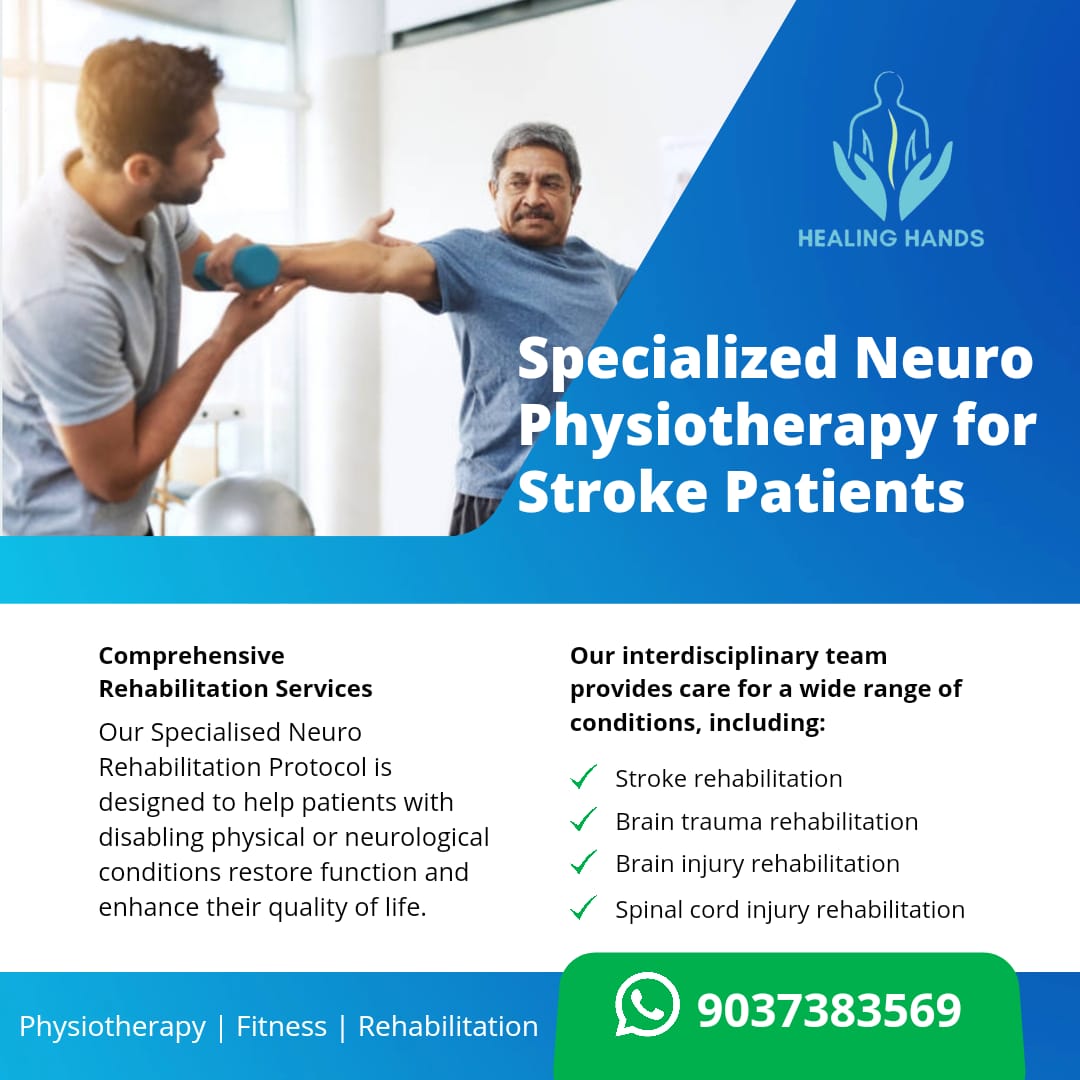 HEALING HANDS

Specialized Neuro Physiotherapy for Stroke Patients

Comprehensive Rehabilitation Services

Our Specialised Neuro Rehabilitation Protocol is designed to help patients with disabling physical or neurological conditions restore function and enhance their quality of life.

Our interdisciplinary team provides care for a wide range of conditions, including:

Stroke rehabilitation
Brain trauma rehabilitation
Brain injury rehabilitation
Spinal cord injury rehabilitation

Physiotherapy | Fitness | Rehabilitation

9037383569